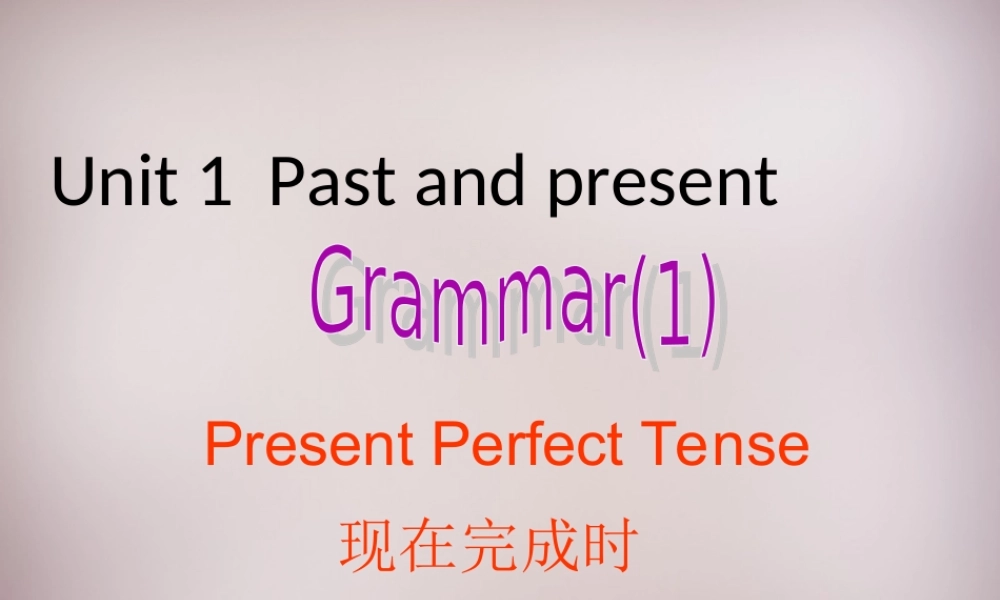 Unit 1 Past and present

Grammar(1)

Present Perfect Tense

现在完成时